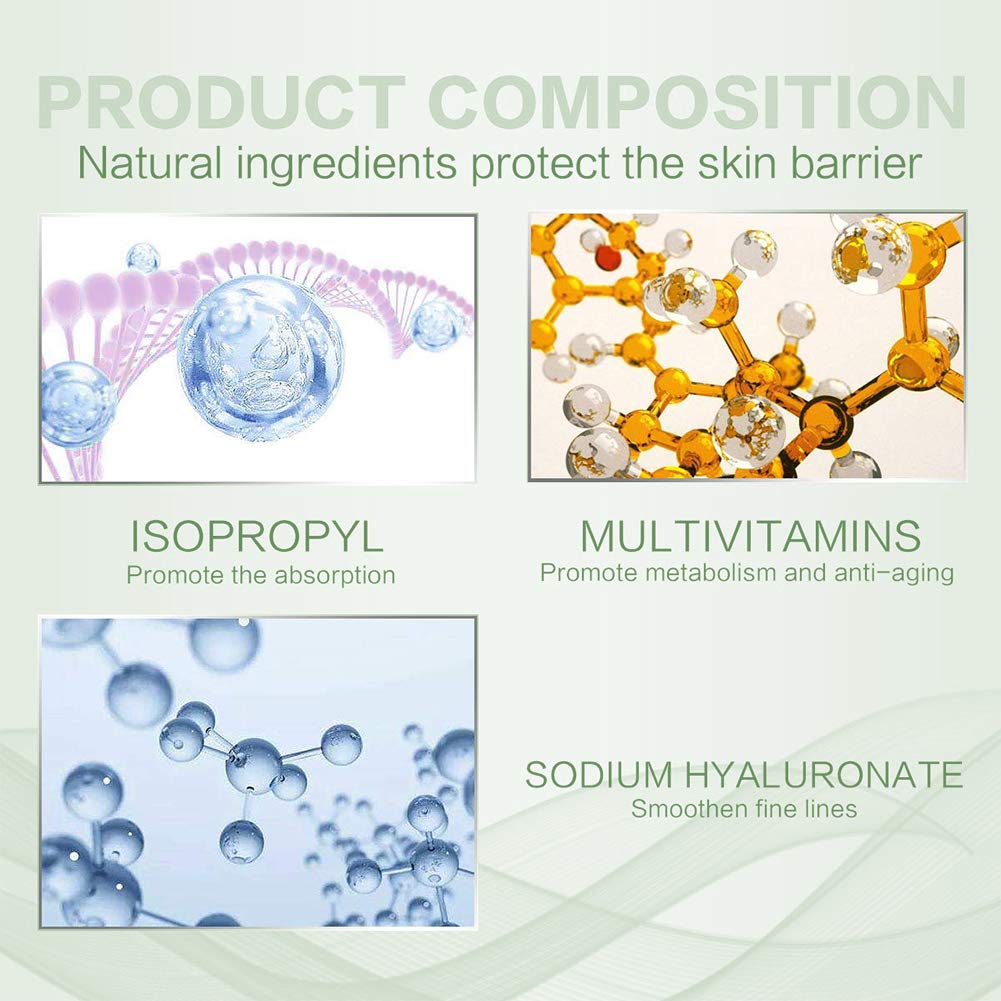 PRODUCT COMPOSITION
Natural ingredients protect the skin barrier

ISOPROPYL
Promote the absorption

MULTIVITAMINS
Promote metabolism and anti-aging

SODIUM HYALURONATE
Smoothen fine lines